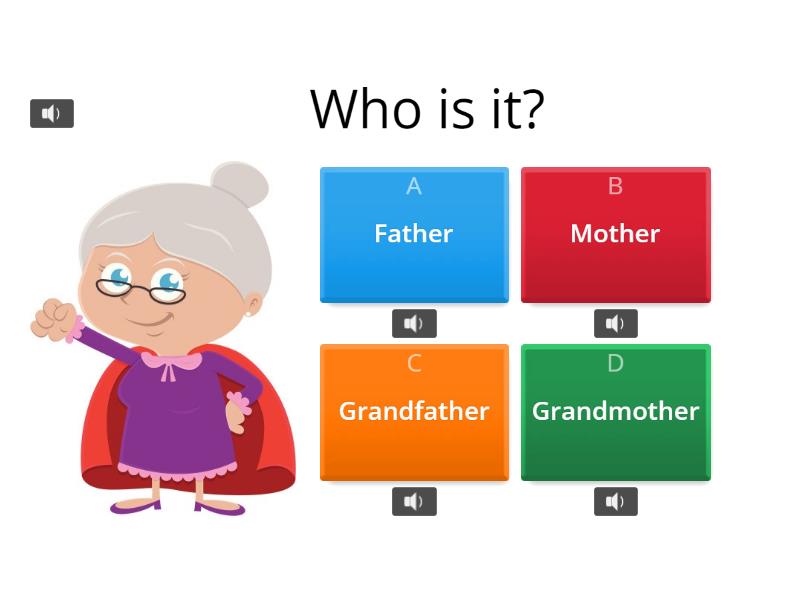 Who is it?

A
Father

B
Mother

C
Grandfather

D
Grandmother